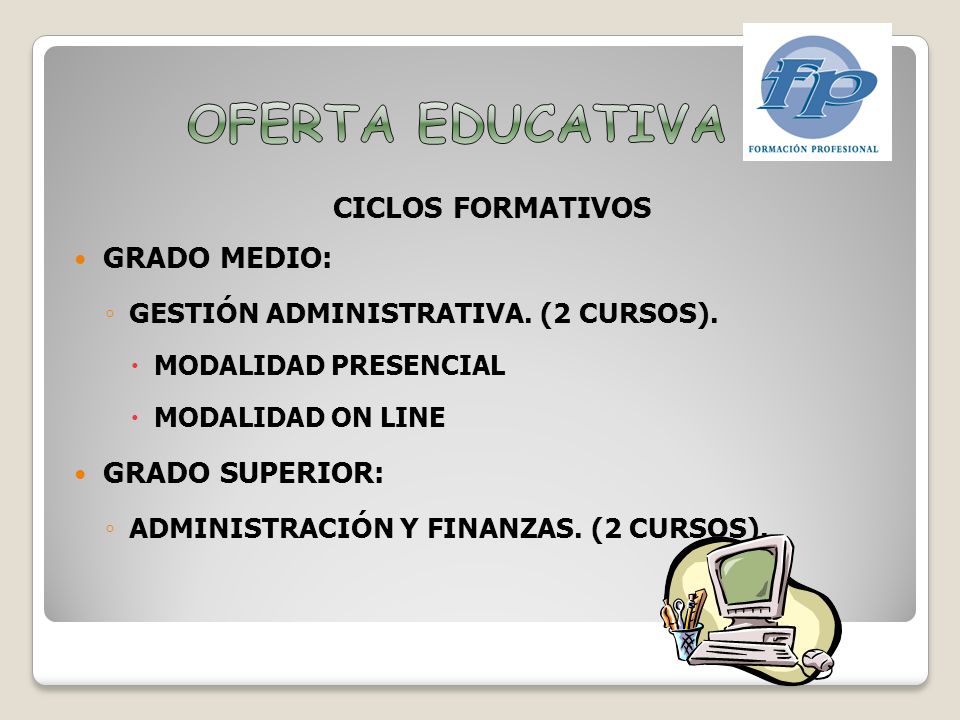 OFERTA EDUCATIVA

fp
FORMACIÓN PROFESIONAL

CICLOS FORMATIVOS

GRADO MEDIO:

GESTIÓN ADMINISTRATIVA. (2 CURSOS).

MODALIDAD PRESENCIAL

MODALIDAD ON LINE

GRADO SUPERIOR:

ADMINISTRACIÓN Y FINANZAS. (2 CURSOS).